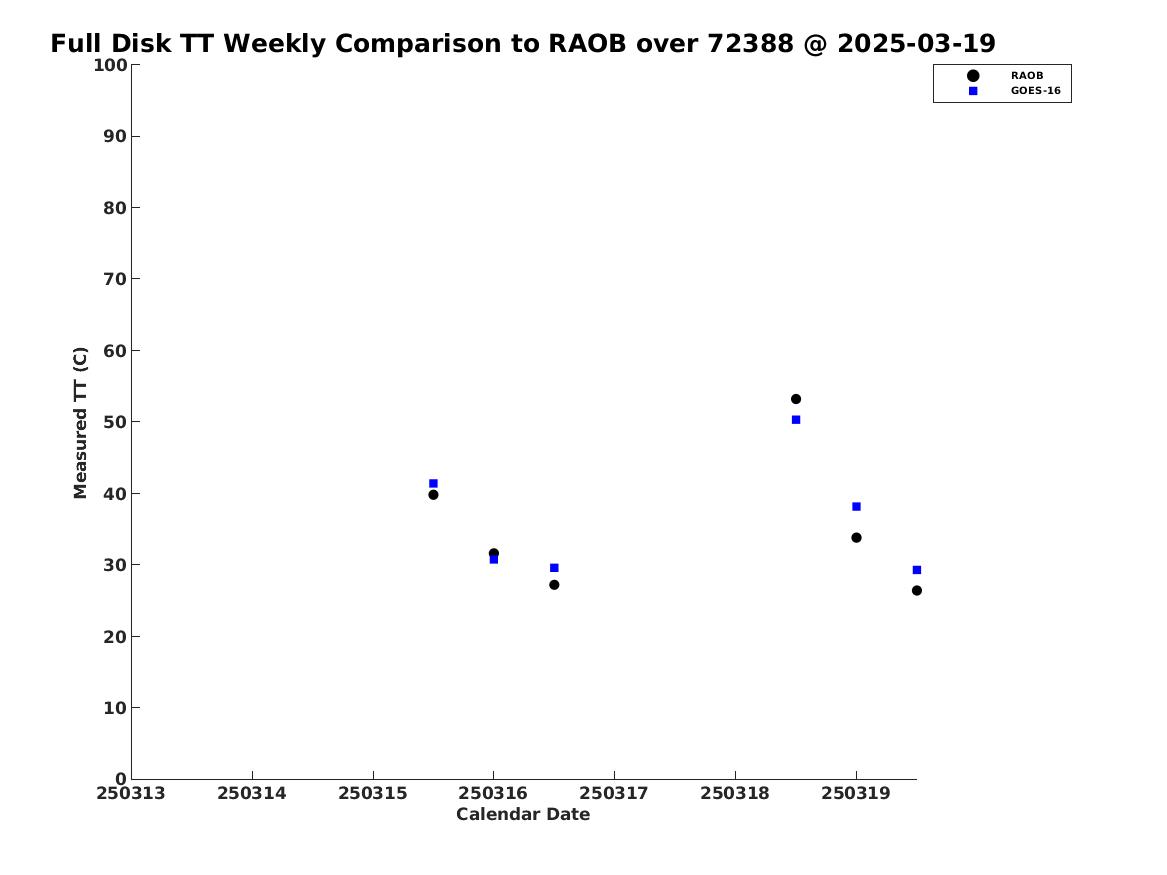 Full Disk TT Weekly Comparison to RAOB over 72388 @ 2025-03-19

RAOB
GOES-16

Measured TT (C)

100
90
80
70
60
50
40
30
20
10
0

250313 250314 250315 250316 250317 250318 250319

Calendar Date